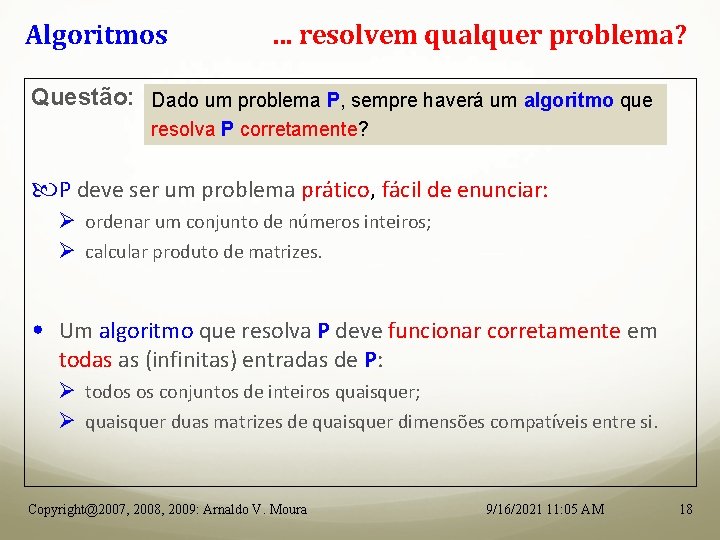 Algoritmos ... resolvem qualquer problema?

Questão: Dado um problema P, sempre haverá um algoritmo que resolva P corretamente?

P deve ser um problema prático, fácil de enunciar:

➢ ordenar um conjunto de números inteiros;

➢ calcular produto de matrizes.

• Um algoritmo que resolva P deve funcionar corretamente em todas as (infinitas) entradas de P:

➢ todos os conjuntos de inteiros quaisquer;

➢ quaisquer duas matrizes de quaisquer dimensões compatíveis entre si.

Copyright@2007, 2008, 2009: Arnaldo V. Moura 9/16/2021 11:05 AM 18